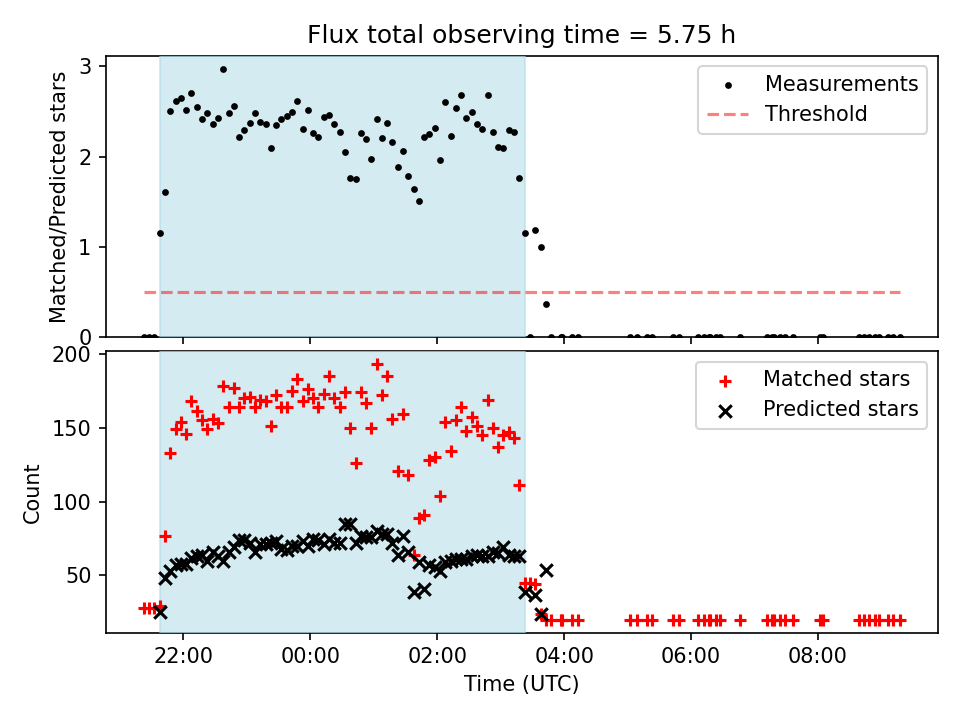 Flux total observing time = 5.75 h

Matched/Predicted stars

3
2
1
0

Measurements
Threshold

Count

200
150
100
50

Matched stars
Predicted stars

22:00
00:00
02:00
04:00
06:00
08:00

Time (UTC)